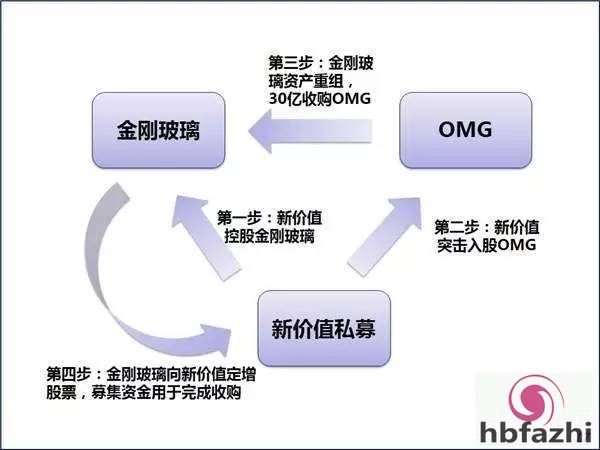 第三步：金刚玻璃资产重组，30亿收购OMG

金刚玻璃

OMG

第一步：新价值控股金刚玻璃

第二步：新价值突击入股OMG

新价值私募

第四步：金刚玻璃向新价值定增股票，募集资金用于完成收购

hbfazhi